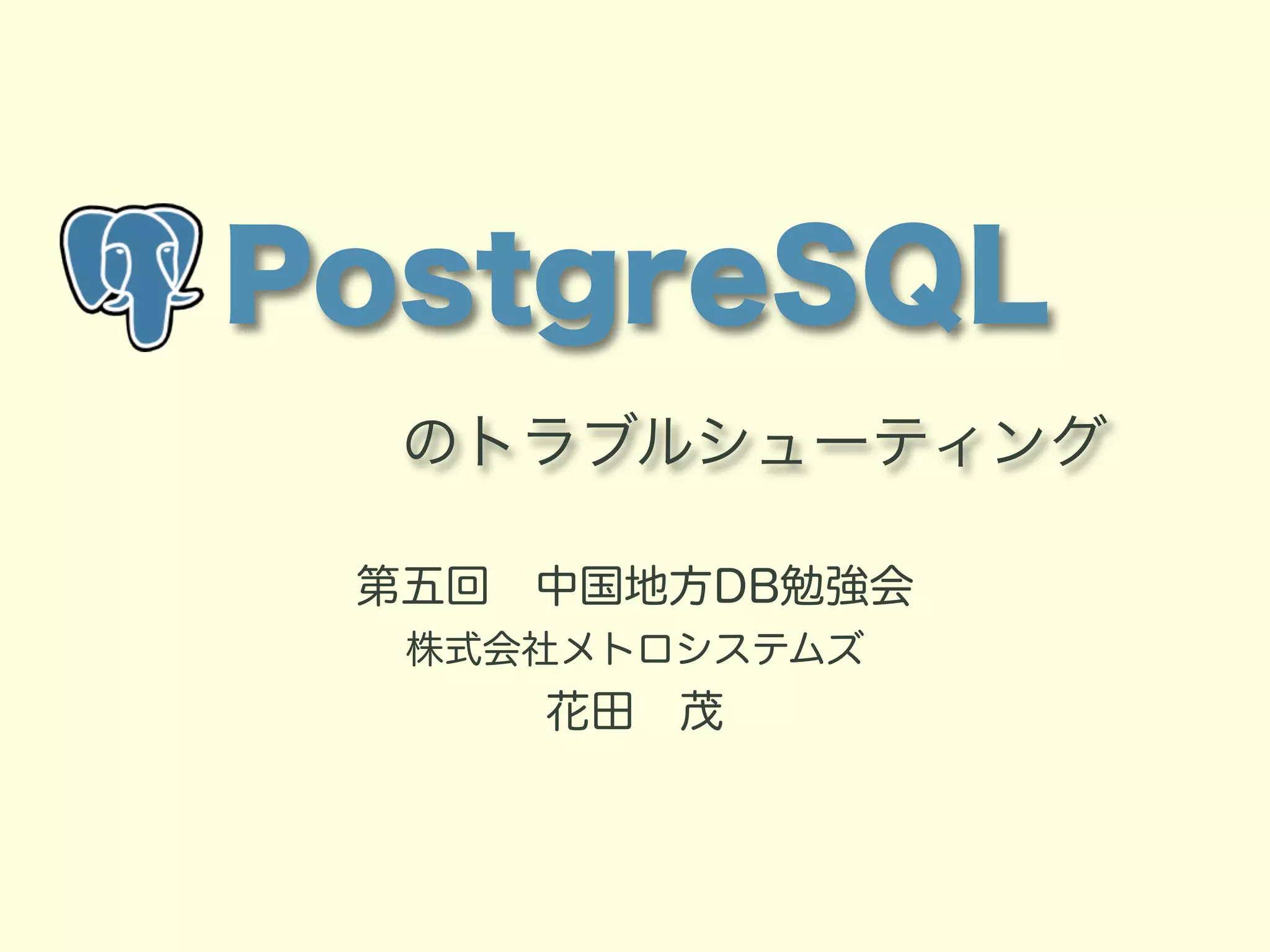 PostgreSQL

のトラブルシューティング

第五回　中国地方DB勉強会
株式会社メトロシステムズ
花田　茂